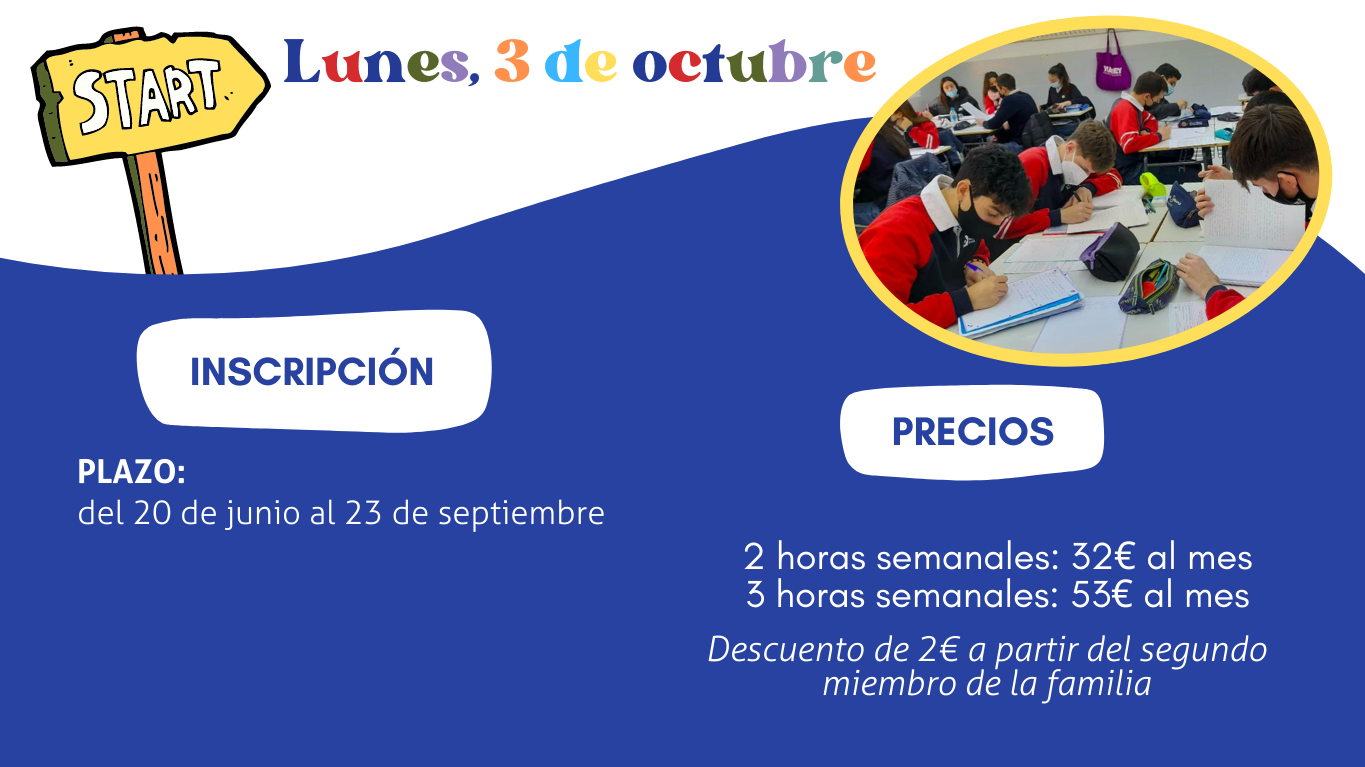 START

Lunes, 3 de octubre

INSCRIPCIÓN

PLAZO:
del 20 de junio al 23 de septiembre

PRECIOS

2 horas semanales: 32€ al mes
3 horas semanales: 53€ al mes

Descuento de 2€ a partir del segundo miembro de la familia